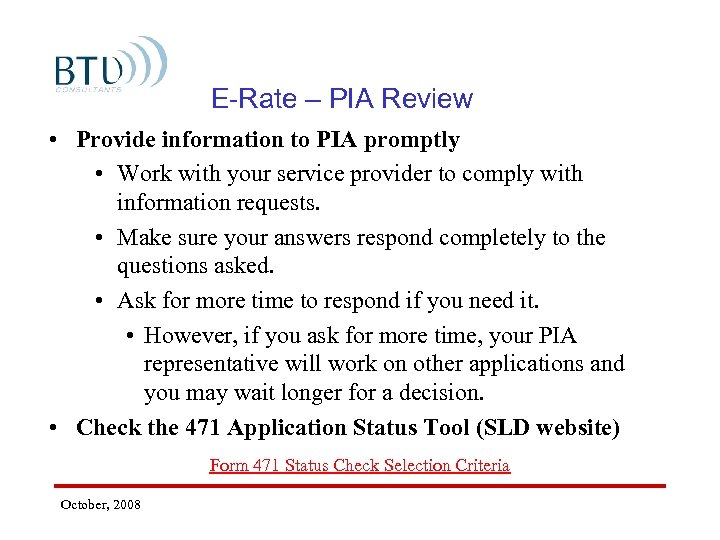 BTU
CONSULTANTS

E-Rate – PIA Review

• Provide information to PIA promptly
  • Work with your service provider to comply with information requests.
  • Make sure your answers respond completely to the questions asked.
  • Ask for more time to respond if you need it.
    • However, if you ask for more time, your PIA representative will work on other applications and you may wait longer for a decision.
• Check the 471 Application Status Tool (SLD website)

Form 471 Status Check Selection Criteria

October, 2008